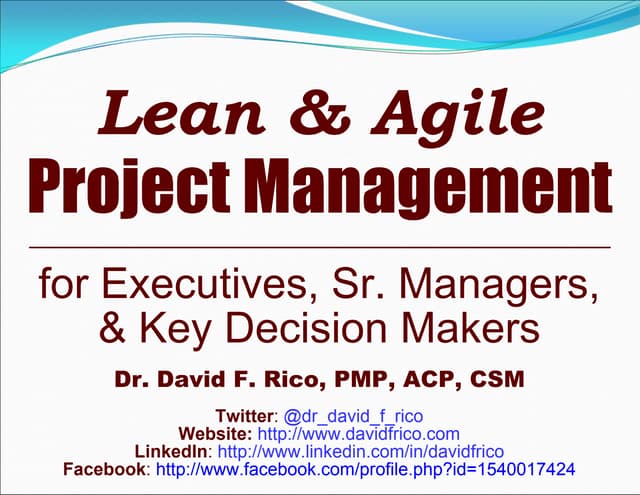 Lean & Agile
Project Management

for Executives, Sr. Managers, & Key Decision Makers

Dr. David F. Rico, PMP, ACP, CSM

Twitter: @dr_david_f_rico
Website: http://www.davidfrico.com
LinkedIn: http://www.linkedin.com/in/davidfrico
Facebook: http://www.facebook.com/profile.php?id=1540017424